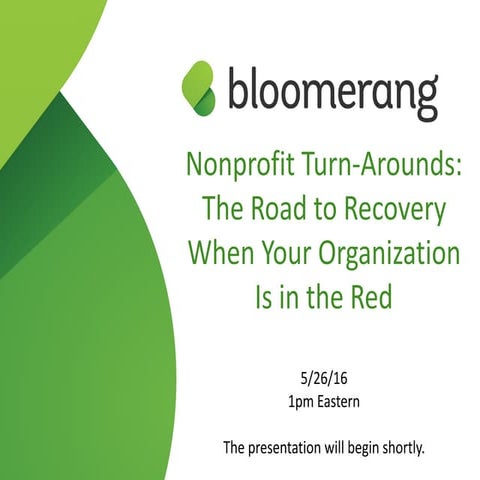 bloomerang

Nonprofit Turn-Arounds: The Road to Recovery When Your Organization Is in the Red

5/26/16
1pm Eastern

The presentation will begin shortly.